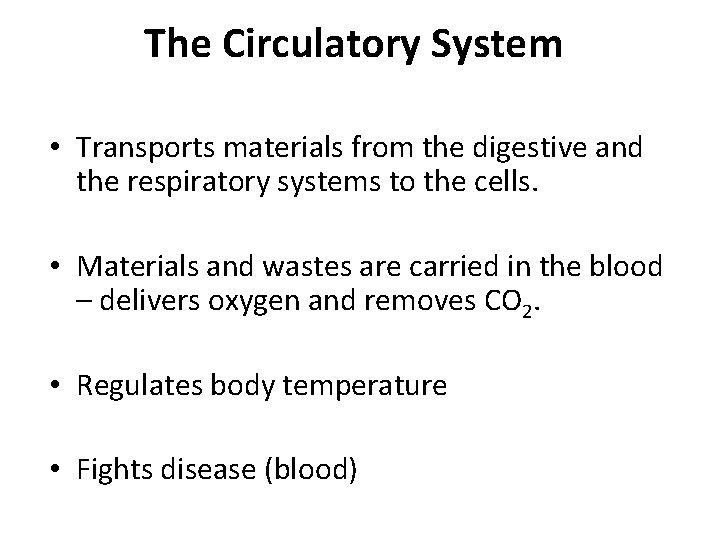 The Circulatory System

• Transports materials from the digestive and the respiratory systems to the cells.

• Materials and wastes are carried in the blood – delivers oxygen and removes $CO_2$.

• Regulates body temperature

• Fights disease (blood)